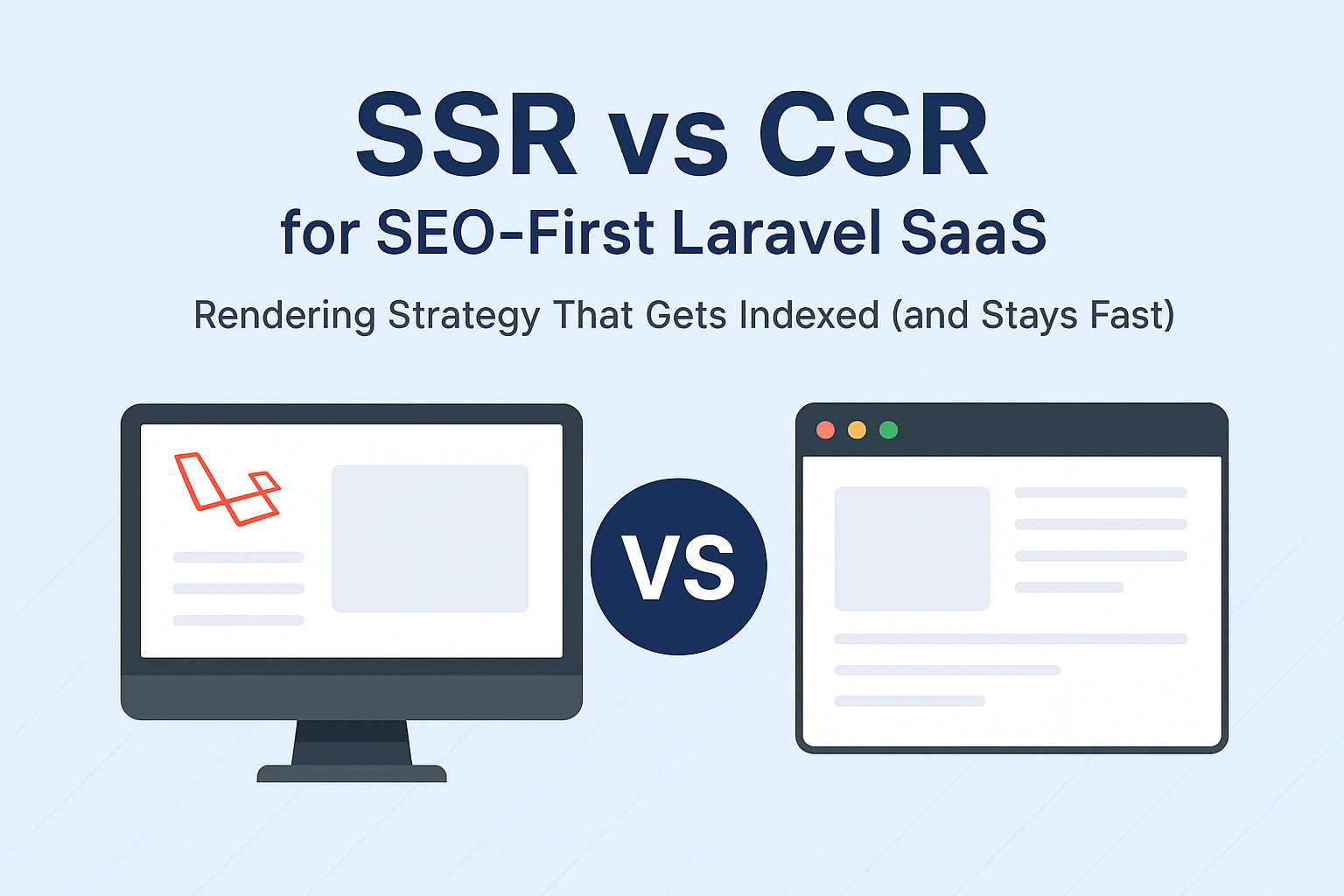 SSR vs CSR
for SEO-First Laravel SaaS

Rendering Strategy That Gets Indexed (and Stays Fast)

VS